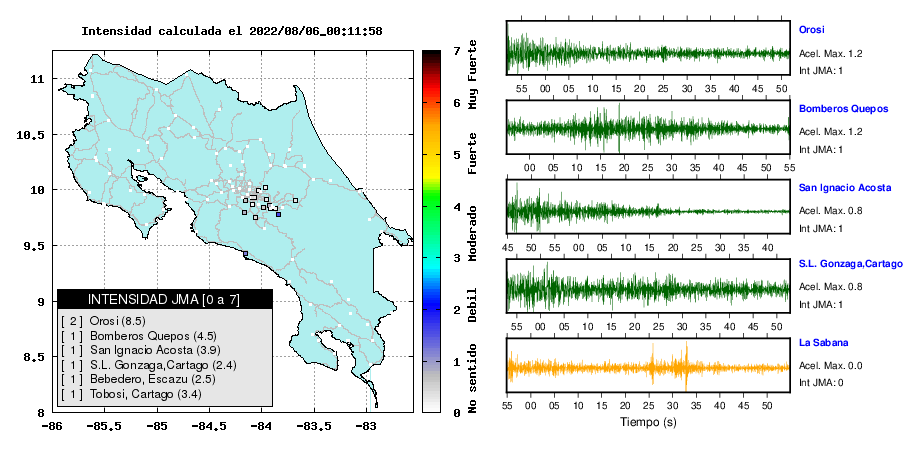 Intensidad calculada el 2022/08/06_00:11:58

11
10.5
10
9.5
9
8.5
8
-86
-85.5
-85
-84.5
-84
-83.5
-83

INTENSIDAD JMA [0 a 7]
[ 2 ] Orosi (8.5)
[ 1 ] Bomberos Quepos (4.5)
[ 1 ] San Ignacio Acosta (3.9)
[ 1 ] S.L. Gonzaga,Cartago (2.4)
[ 1 ] Bebedero, Escazu (2.5)
[ 1 ] Tobosi, Cartago (3.4)

7
6
5
4
3
2
1
0
Muy Fuerte
Fuerte
Moderado
Debil
No sentido

Orosi
Acel. Max. 1.2
Int JMA: 1
55 00 05 10 15 20 25 30 35 40 45 50

Bomberos Quepos
Acel. Max. 1.2
Int JMA: 1
00 05 10 15 20 25 30 35 40 45 50 55

San Ignacio Acosta
Acel. Max. 0.8
Int JMA: 1
45 50 55 00 05 10 15 20 25 30 35 40

S.L. Gonzaga,Cartago
Acel. Max. 0.8
Int JMA: 1
55 00 05 10 15 20 25 30 35 40 45 50

La Sabana
Acel. Max. 0.0
Int JMA: 0
55 00 05 10 15 20 25 30 35 40 45 50
Tiempo (s)